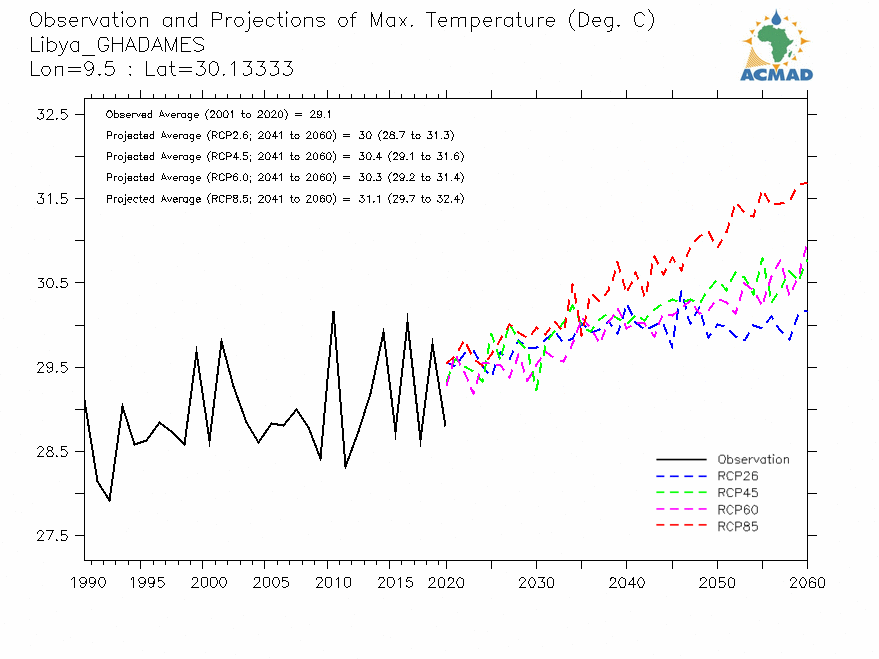 Observation and Projections of Max. Temperature (Deg. C)
Libya_GHADAMES
Lon=9.5 : Lat=30.13333

ACMAD

Observed Average (2001 to 2020) = 29.1
Projected Average (RCP2.6; 2041 to 2060) = 30 (28.7 to 31.3)
Projected Average (RCP4.5; 2041 to 2060) = 30.4 (29.1 to 31.6)
Projected Average (RCP6.0; 2041 to 2060) = 30.3 (29.2 to 31.4)
Projected Average (RCP8.5; 2041 to 2060) = 31.1 (29.7 to 32.4)

32.5
31.5
30.5
29.5
28.5
27.5

Observation
RCP26
RCP45
RCP60
RCP85

1990 1995 2000 2005 2010 2015 2020 2030 2040 2050 2060